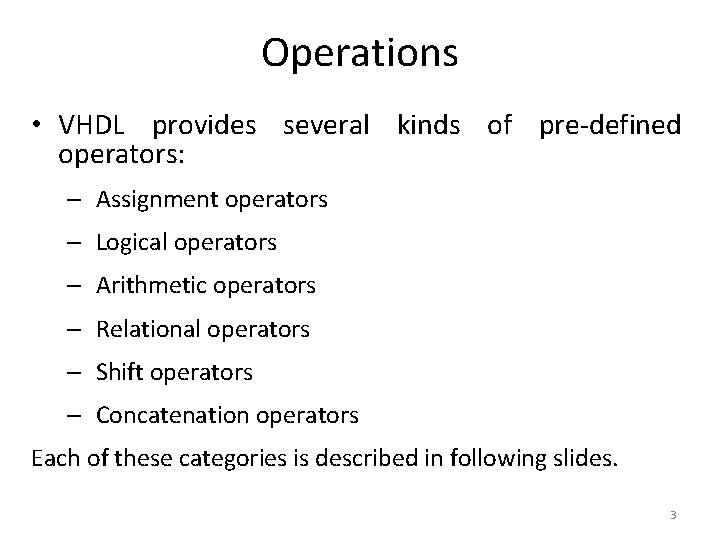 Operations

• VHDL provides several kinds of pre-defined operators:

– Assignment operators

– Logical operators

– Arithmetic operators

– Relational operators

– Shift operators

– Concatenation operators

Each of these categories is described in following slides.

3